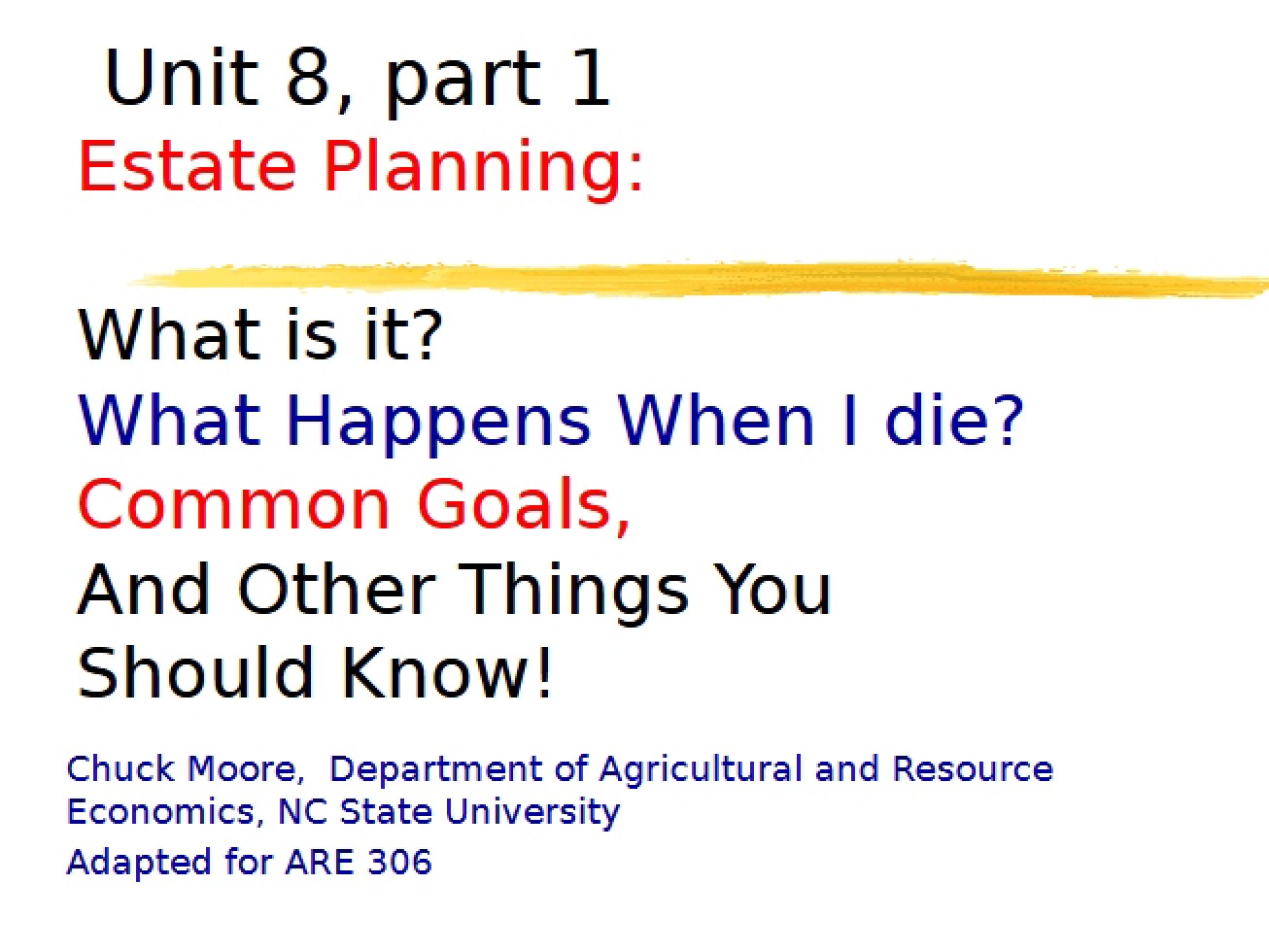 Unit 8, part 1

Estate Planning:

What is it?

What Happens When I die?

Common Goals,

And Other Things You Should Know!

Chuck Moore, Department of Agricultural and Resource Economics, NC State University

Adapted for ARE 306